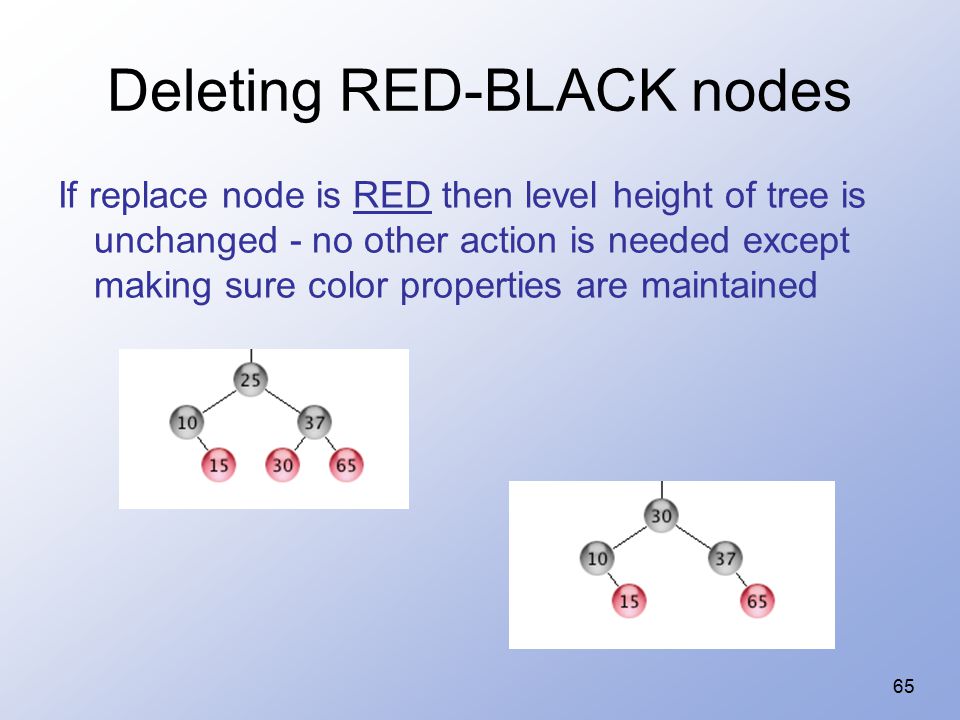 Deleting RED-BLACK nodes

If replace node is RED then level height of tree is unchanged - no other action is needed except making sure color properties are maintained

25
10
37
15
30
65

30
10
37
15
65

65